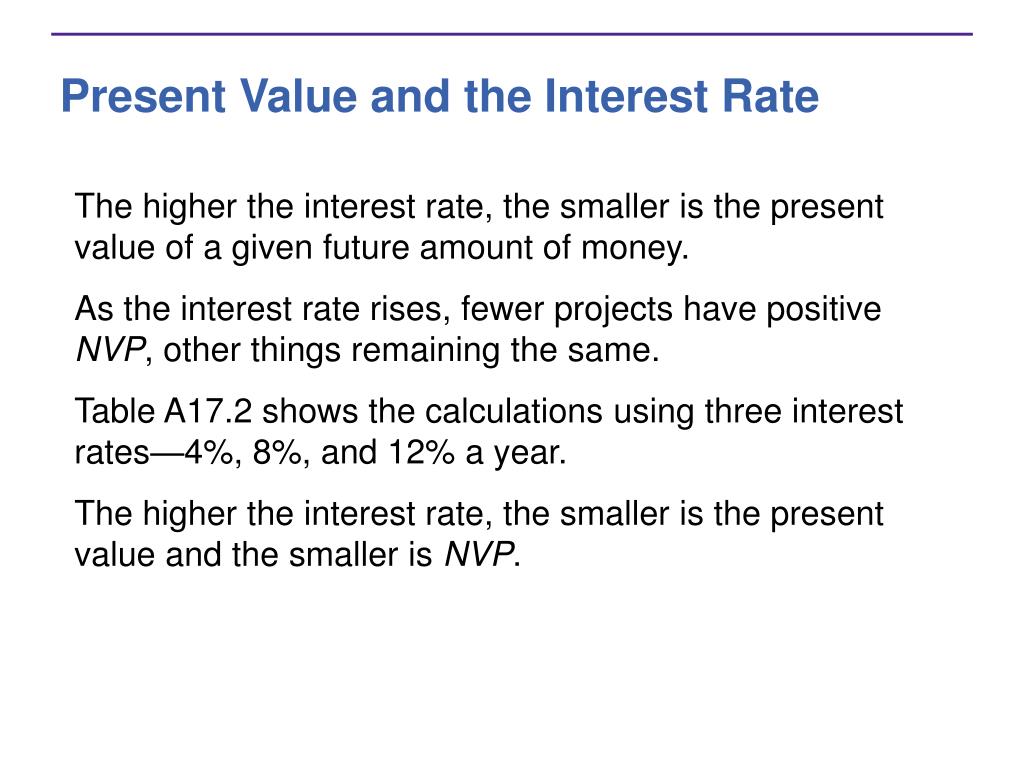 Present Value and the Interest Rate

The higher the interest rate, the smaller is the present value of a given future amount of money.

As the interest rate rises, fewer projects have positive NVP, other things remaining the same.

Table A17.2 shows the calculations using three interest rates—4%, 8%, and 12% a year.

The higher the interest rate, the smaller is the present value and the smaller is NVP.